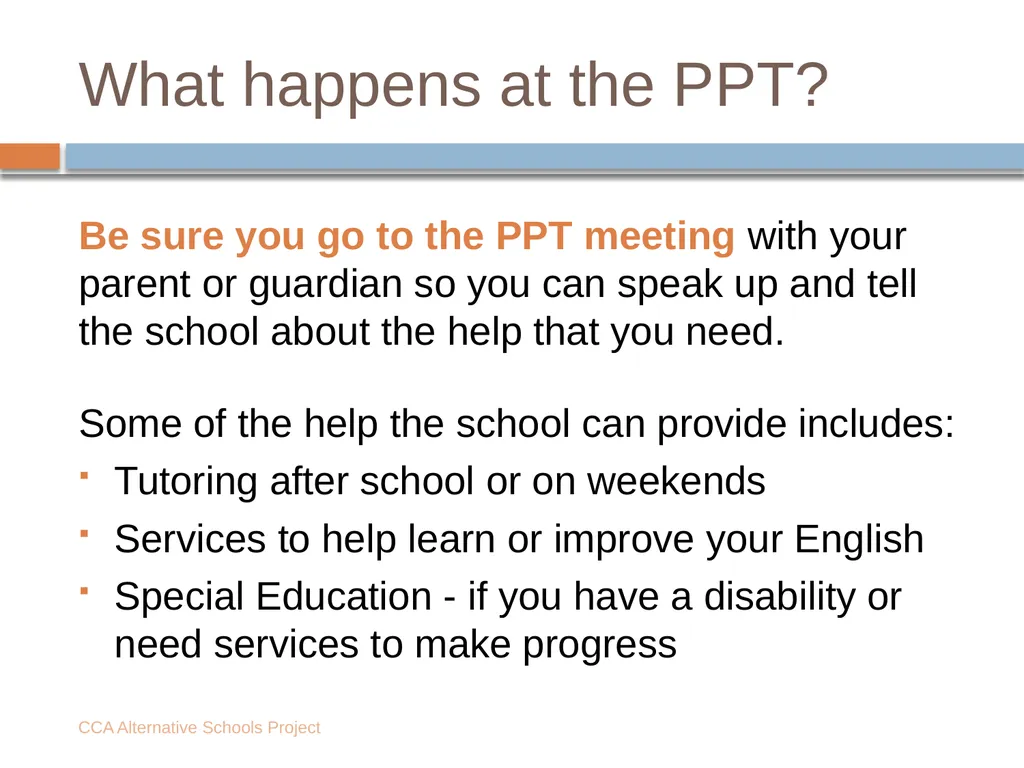 What happens at the PPT?

Be sure you go to the PPT meeting with your parent or guardian so you can speak up and tell the school about the help that you need.

Some of the help the school can provide includes:
- Tutoring after school or on weekends
- Services to help learn or improve your English
- Special Education - if you have a disability or need services to make progress

CCA Alternative Schools Project